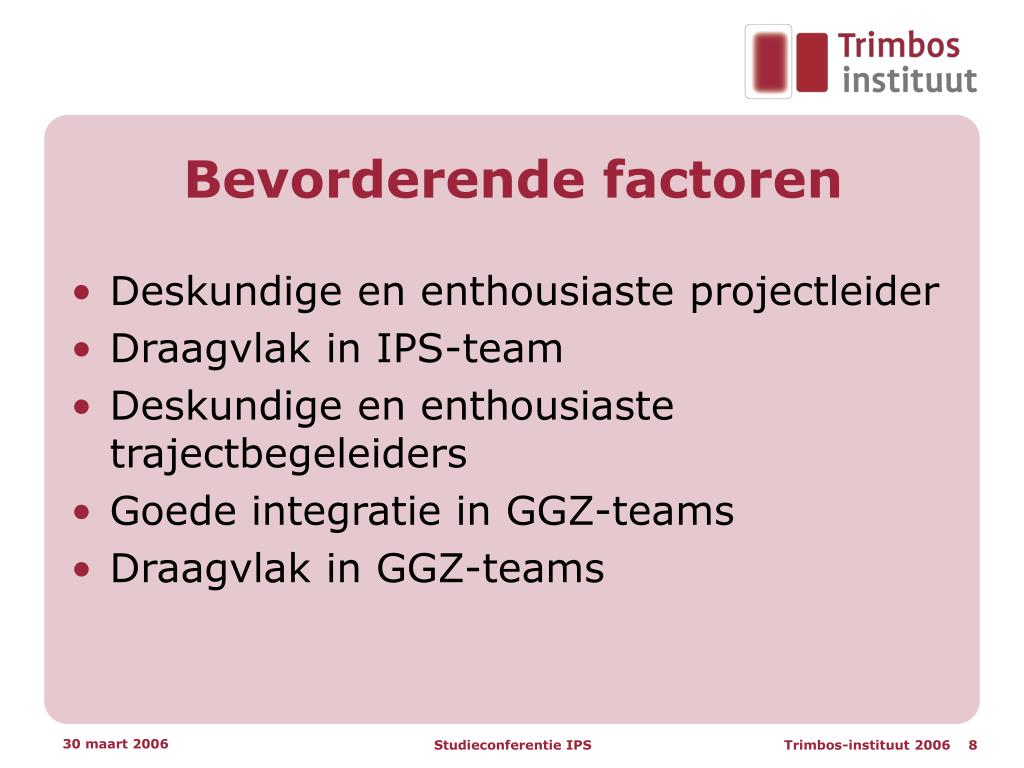 Trimbos instituut

Bevorderende factoren

• Deskundige en enthousiaste projectleider
• Draagvlak in IPS-team
• Deskundige en enthousiaste trajectbegeleiders
• Goede integratie in GGZ-teams
• Draagvlak in GGZ-teams

30 maart 2006
Studieconferentie IPS
Trimbos-instituut 2006 8